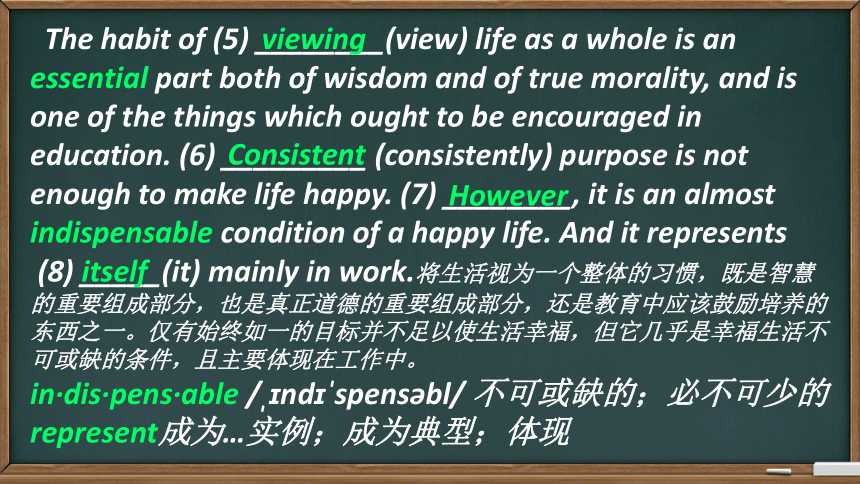 The habit of (5) viewing (view) life as a whole is an essential part both of wisdom and of true morality, and is one of the things which ought to be encouraged in education. (6) Consistent (consistently) purpose is not enough to make life happy. (7) However, it is an almost indispensable condition of a happy life. And it represents (8) itself (it) mainly in work.将生活视为一个整体的习惯，既是智慧的重要组成部分，也是真正道德的重要组成部分，还是教育中应该鼓励培养的东西之一。仅有始终如一的目标并不足以使生活幸福，但它几乎是幸福生活不可或缺的条件，且主要体现在工作中。

in·dis·pens·able /ˌɪndɪˈspensəbl/ 不可或缺的；必不可少的
represent成为…实例；成为典型；体现